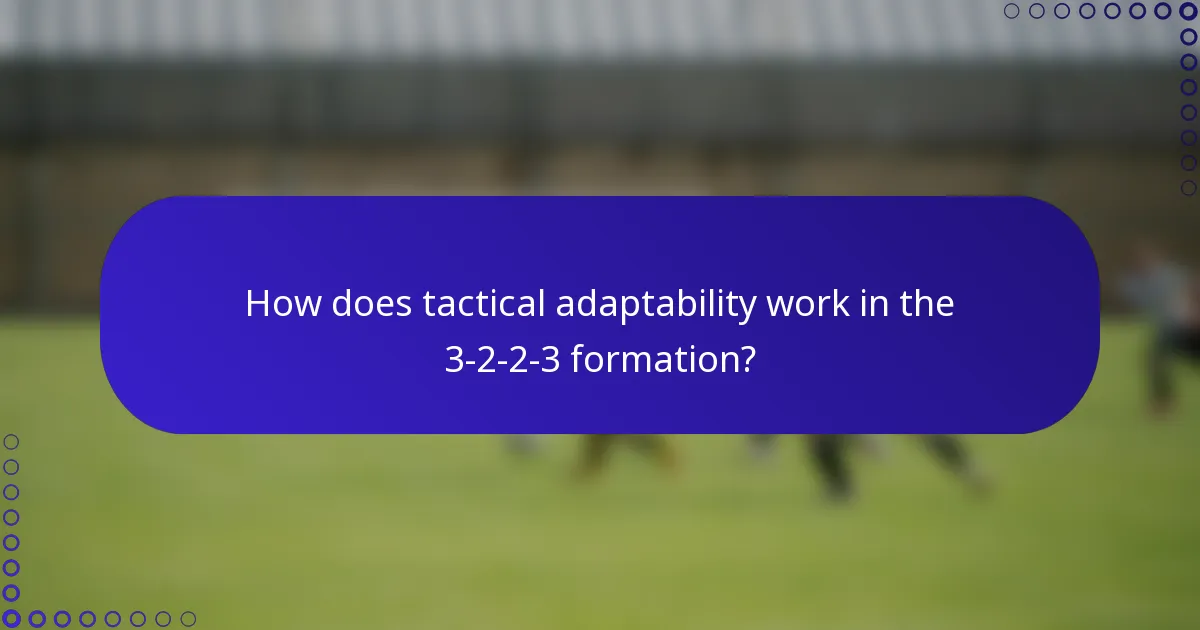 How does tactical adaptability work in the 3-2-2-3 formation?